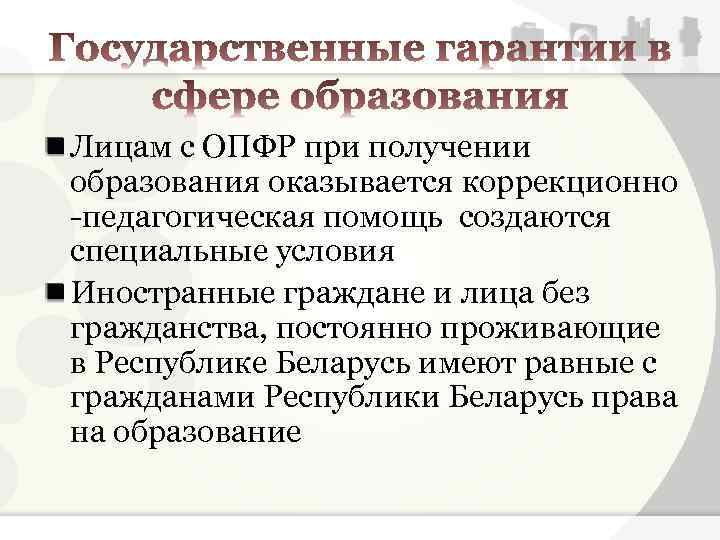 Государственные гарантии в сфере образования

Лицам с ОПФР при получении образования оказывается коррекционно -педагогическая помощь создаются специальные условия

Иностранные граждане и лица без гражданства, постоянно проживающие в Республике Беларусь имеют равные с гражданами Республики Беларусь права на образование